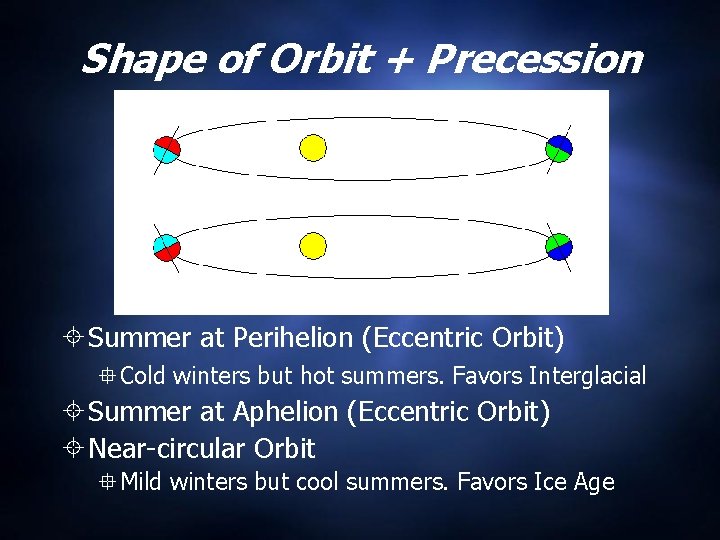 Shape of Orbit + Precession

Summer at Perihelion (Eccentric Orbit)

Cold winters but hot summers. Favors Interglacial

Summer at Aphelion (Eccentric Orbit)

Near-circular Orbit

Mild winters but cool summers. Favors Ice Age